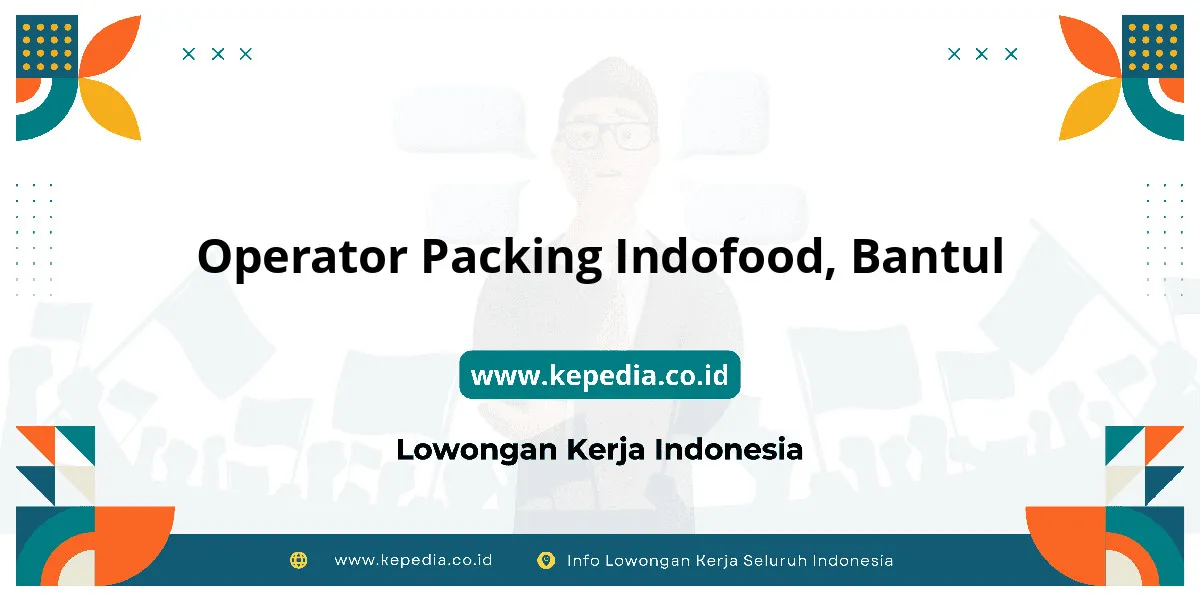 Operator Packing Indofood, Bantul

www.kepedia.co.id

Lowongan Kerja Indonesia

www.kepedia.co.id Info Lowongan Kerja Seluruh Indonesia